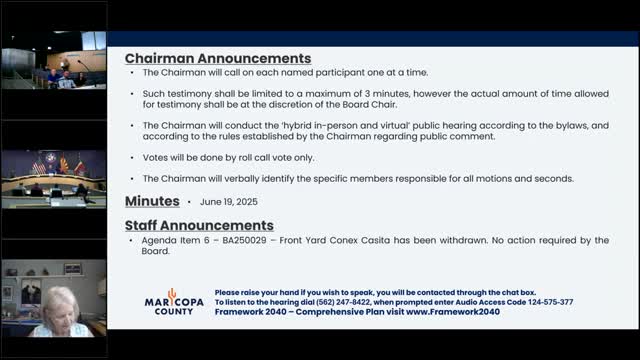 Chairman Announcements

• The Chairman will call on each named participant one at a time.

• Such testimony shall be limited to a maximum of 3 minutes, however the actual amount of time allowed for testimony shall be at the discretion of the Board Chair.

• The Chairman will conduct the 'hybrid in-person and virtual' public hearing according to the bylaws, and according to the rules established by the Chairman regarding public comment.

• Votes will be done by roll call vote only.

• The Chairman will verbally identify the specific members responsible for all motions and seconds.

Minutes • June 19, 2025

Staff Announcements

• Agenda Item 6 – BA250029 – Front Yard Conex Casita has been withdrawn. No action required by the Board.

MARICOPA COUNTY

Please raise your hand if you wish to speak, you will be contacted through the chat box.
To listen to the hearing dial (562) 247-8422, when prompted enter Audio Access Code 124-575-377
Framework 2040 – Comprehensive Plan visit www.Framework2040